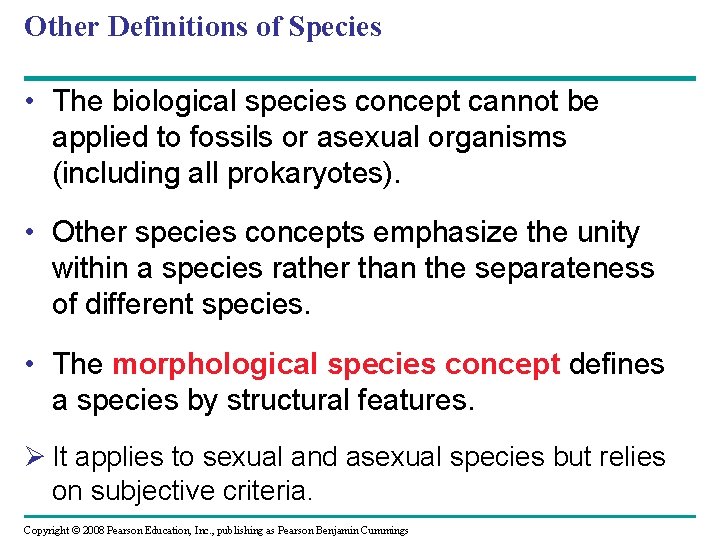 Other Definitions of Species

• The biological species concept cannot be applied to fossils or asexual organisms (including all prokaryotes).

• Other species concepts emphasize the unity within a species rather than the separateness of different species.

• The morphological species concept defines a species by structural features.

➢ It applies to sexual and asexual species but relies on subjective criteria.

Copyright © 2008 Pearson Education, Inc., publishing as Pearson Benjamin Cummings